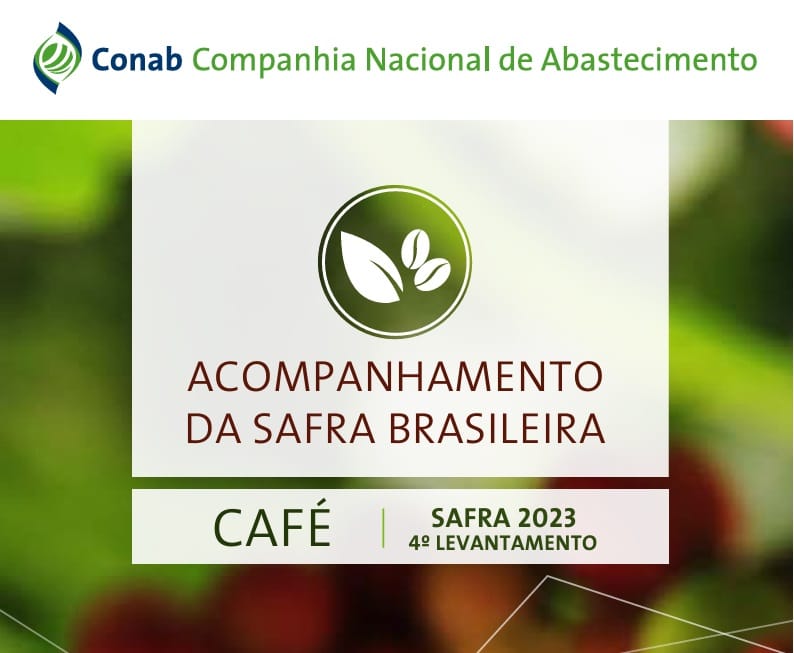 Conab Companhia Nacional de Abastecimento

ACOMPANHAMENTO DA SAFRA BRASILEIRA

CAFÉ | SAFRA 2023
4º LEVANTAMENTO